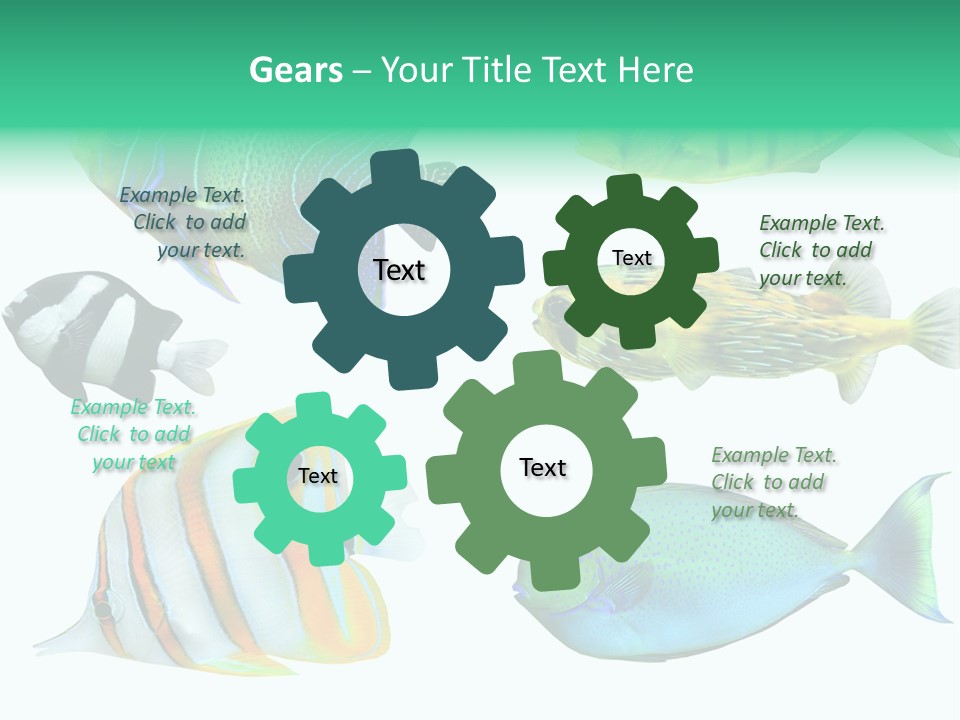 Gears – Your Title Text Here

Example Text. Click to add your text.

Text

Text

Example Text. Click to add your text.

Example Text. Click to add your text

Text

Text

Example Text. Click to add your text.